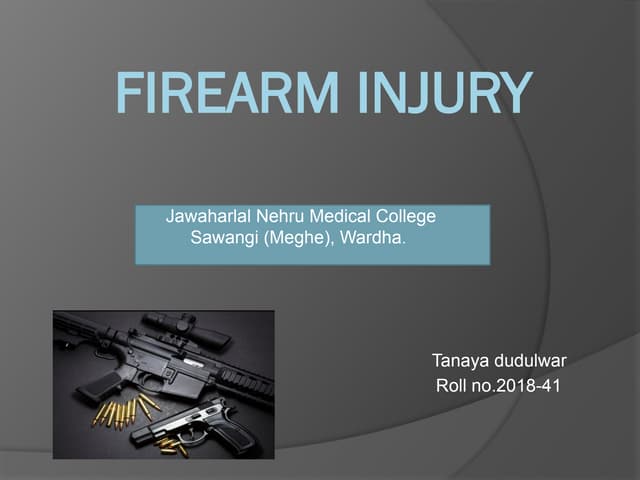 FIREARM INJURY

Jawaharlal Nehru Medical College
Sawangi (Meghe), Wardha.

Tanaya dudulwar
Roll no.2018-41